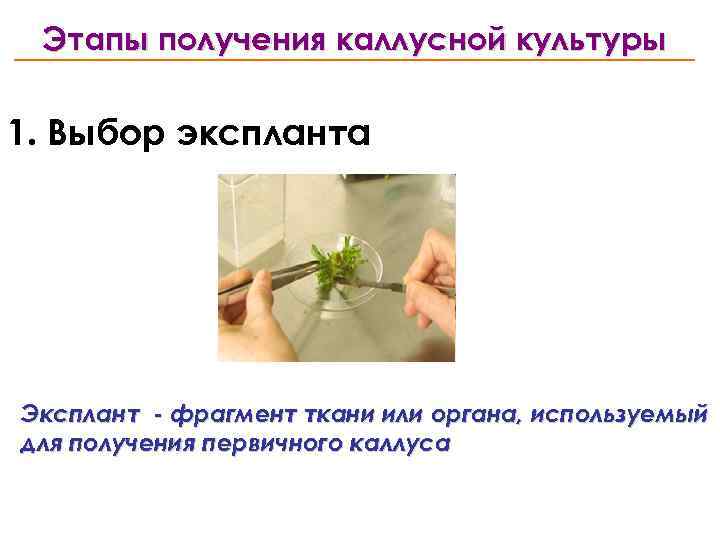 Этапы получения каллусной культуры

1. Выбор экспланта

Эксплант - фрагмент ткани или органа, используемый для получения первичного каллуса